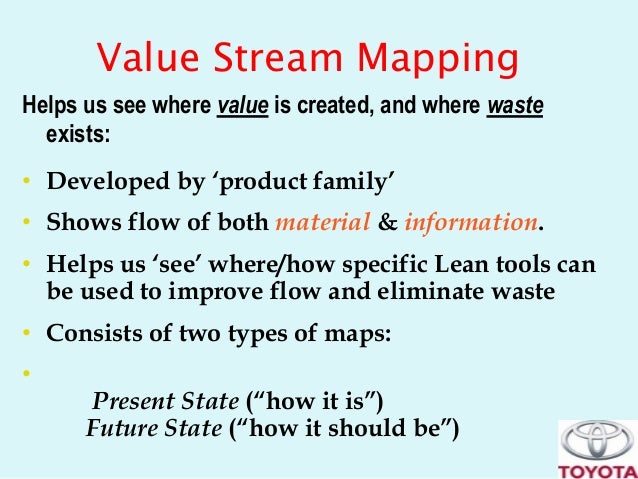 Value Stream Mapping

Helps us see where value is created, and where waste exists:

• Developed by ‘product family’
• Shows flow of both material & information.
• Helps us ‘see’ where/how specific Lean tools can be used to improve flow and eliminate waste
• Consists of two types of maps:
•

Present State (“how it is”)
Future State (“how it should be”)

TOYOTA